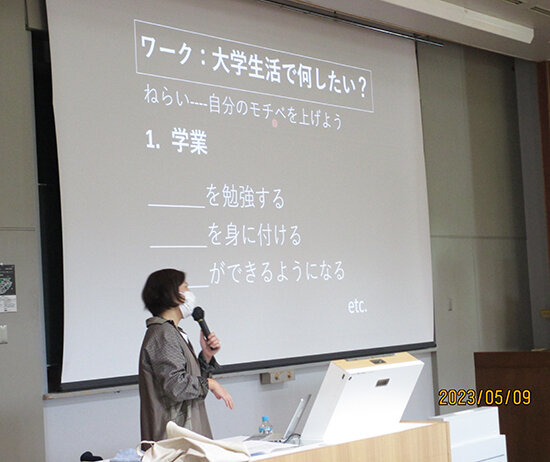 ワーク：大学生活で何したい？

ねらい----自分のモチベを上げよう

1. 学業

______を勉強する

______を身に付ける

______ができるようになる

etc.

2023/05/09